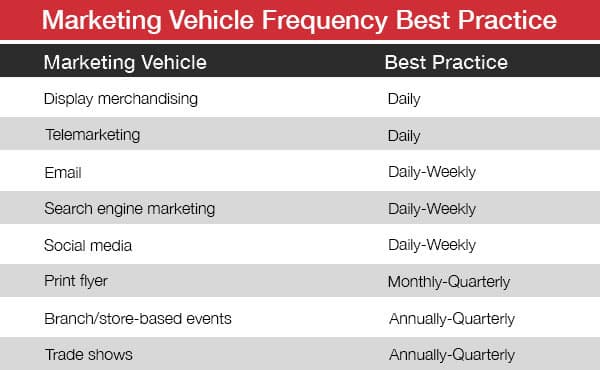 Marketing Vehicle Frequency Best Practice

| Marketing Vehicle | Best Practice |
|---|---|
| Display merchandising | Daily |
| Telemarketing | Daily |
| Email | Daily-Weekly |
| Search engine marketing | Daily-Weekly |
| Social media | Daily-Weekly |
| Print flyer | Monthly-Quarterly |
| Branch/store-based events | Annually-Quarterly |
| Trade shows | Annually-Quarterly |